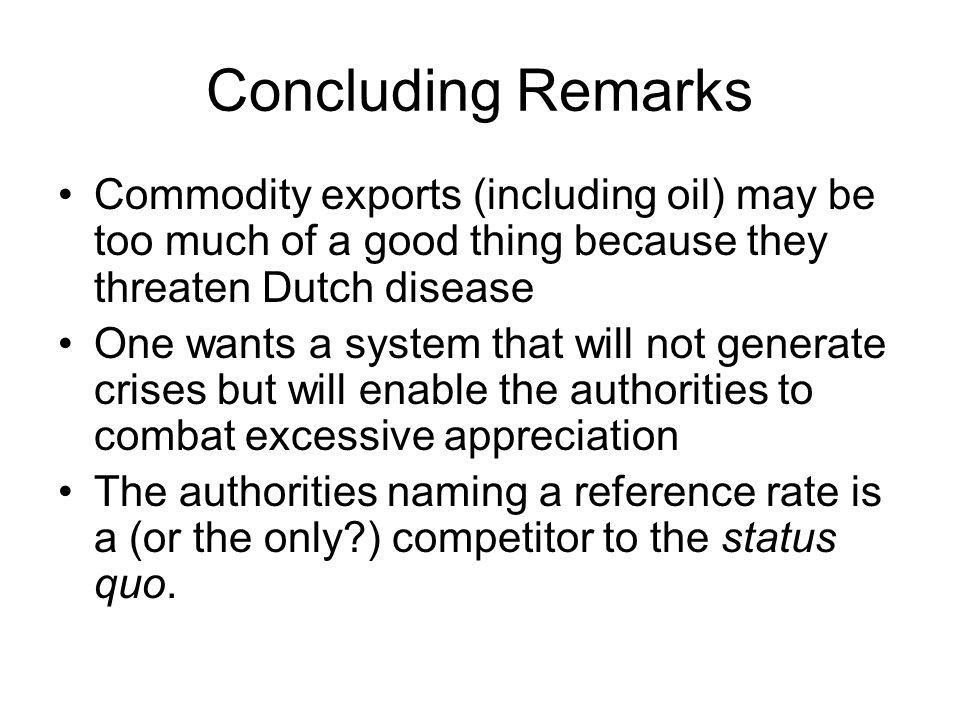 Concluding Remarks

• Commodity exports (including oil) may be too much of a good thing because they threaten Dutch disease
• One wants a system that will not generate crises but will enable the authorities to combat excessive appreciation
• The authorities naming a reference rate is a (or the only?) competitor to the status quo.